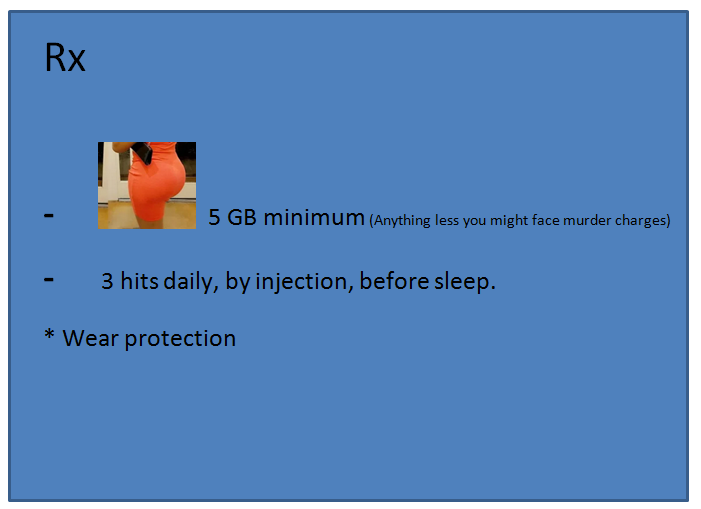 Rx

- 5 GB minimum (Anything less you might face murder charges)

- 3 hits daily, by injection, before sleep.

* Wear protection